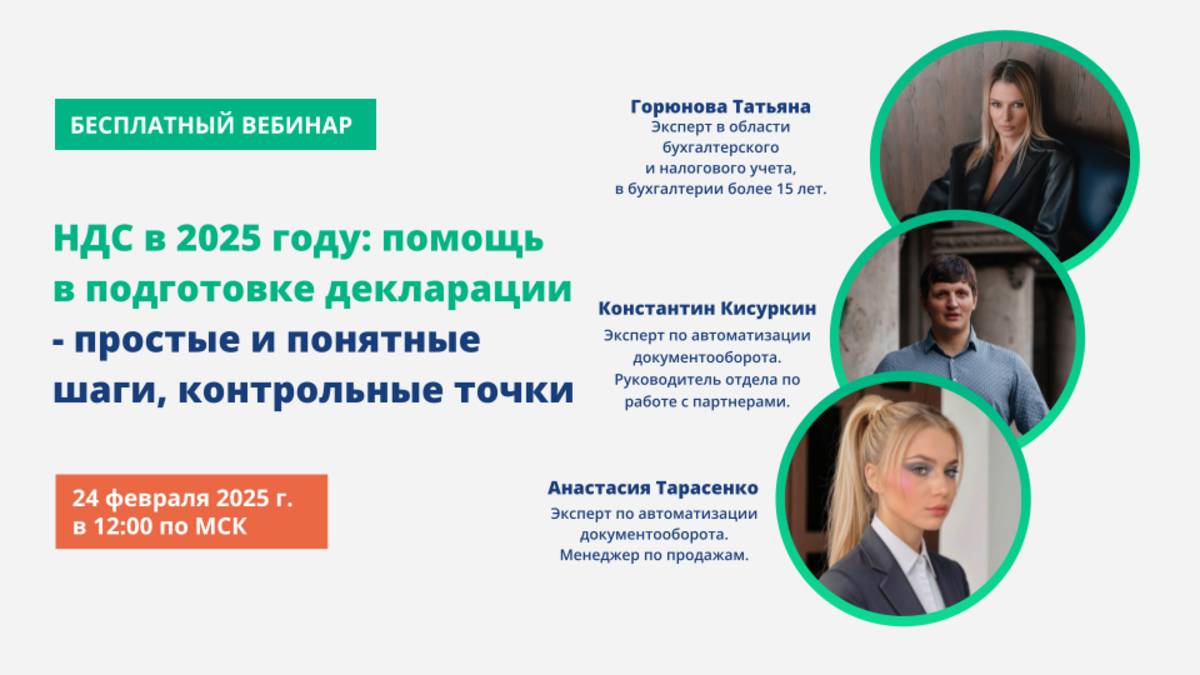 БЕСПЛАТНЫЙ ВЕБИНАР

НДС в 2025 году: помощь в подготовке декларации - простые и понятные шаги, контрольные точки

24 февраля 2025 г. в 12:00 по МСК

Горюнова Татьяна
Эксперт в области бухгалтерского и налогового учета, в бухгалтерии более 15 лет.

Константин Кисуркин
Эксперт по автоматизации документооборота. Руководитель отдела по работе с партнерами.

Анастасия Тарасенко
Эксперт по автоматизации документооборота. Менеджер по продажам.